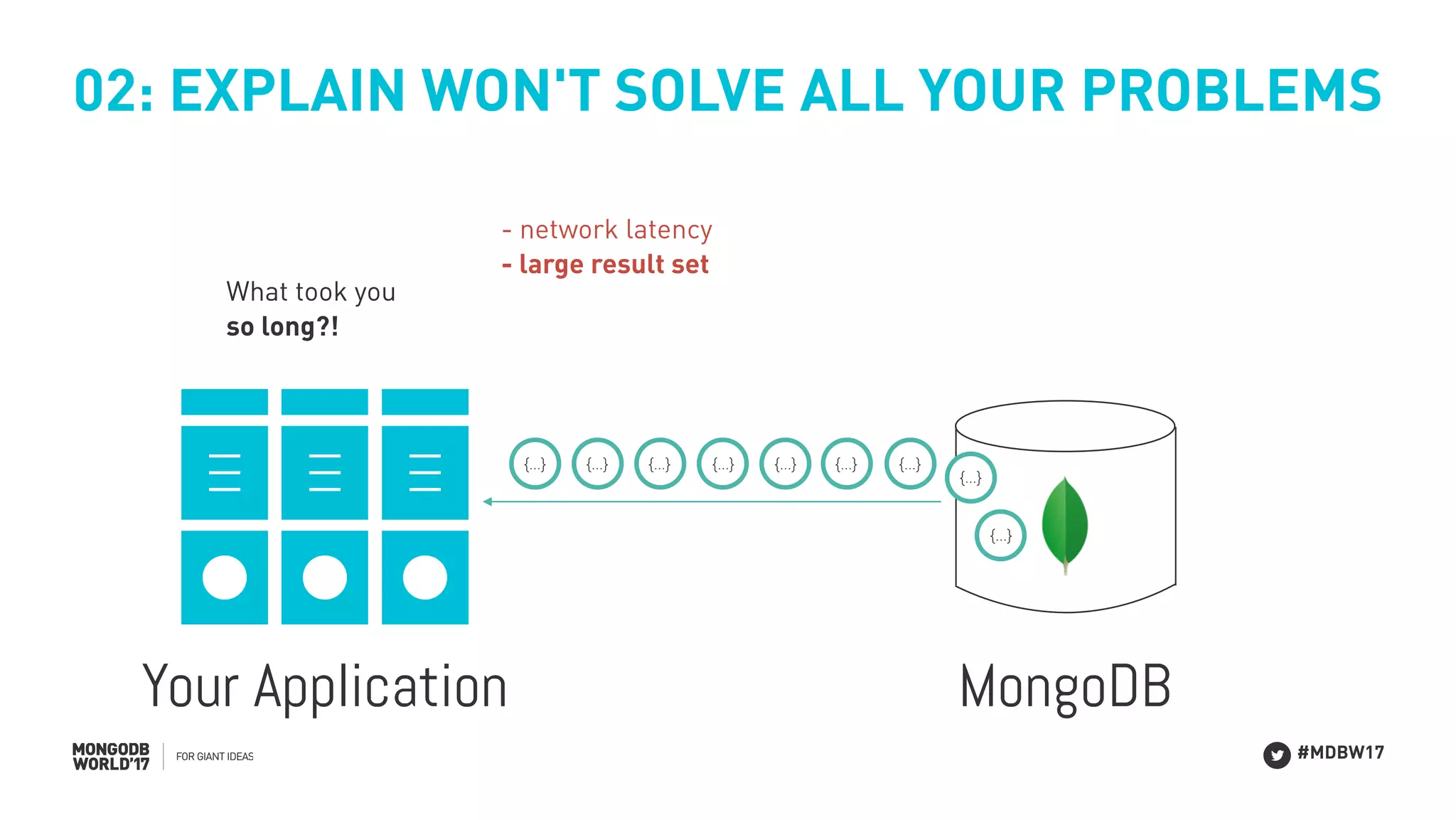 02: EXPLAIN WON'T SOLVE ALL YOUR PROBLEMS

- network latency
- large result set

What took you
so long?!

{...} {...} {...} {...} {...} {...} {...} {...} {...}

Your Application

MongoDB

MONGODB WORLD'17 | FOR GIANT IDEAS

#MDBW17